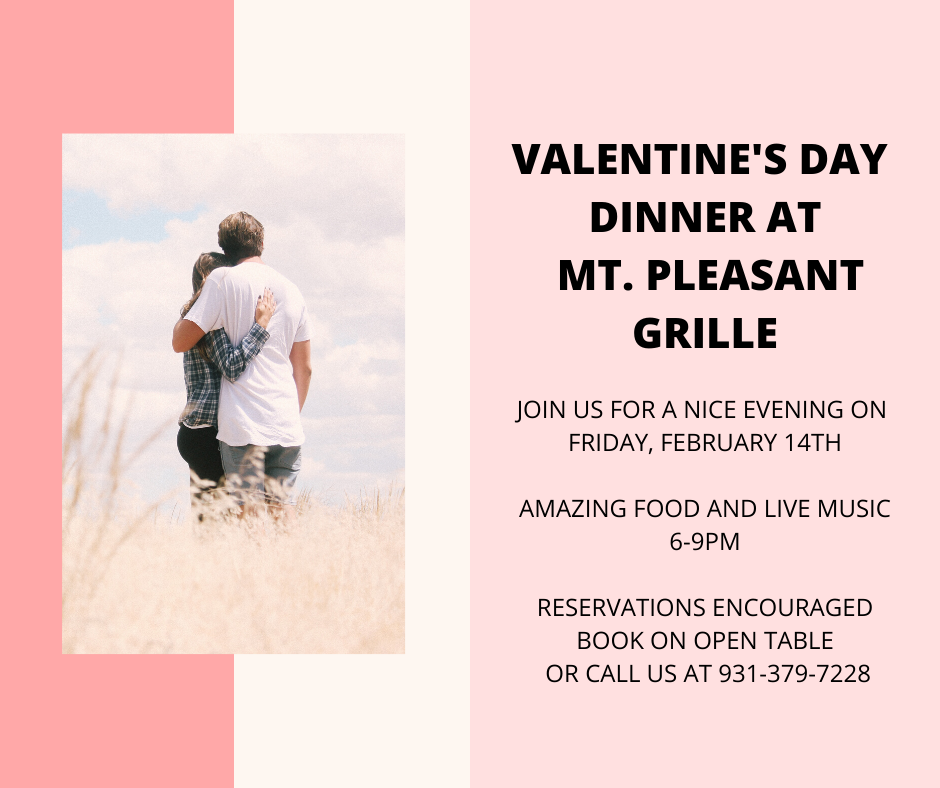 VALENTINE'S DAY DINNER AT MT. PLEASANT GRILLE

JOIN US FOR A NICE EVENING ON FRIDAY, FEBRUARY 14TH

AMAZING FOOD AND LIVE MUSIC 6-9PM

RESERVATIONS ENCOURAGED BOOK ON OPEN TABLE OR CALL US AT 931-379-7228